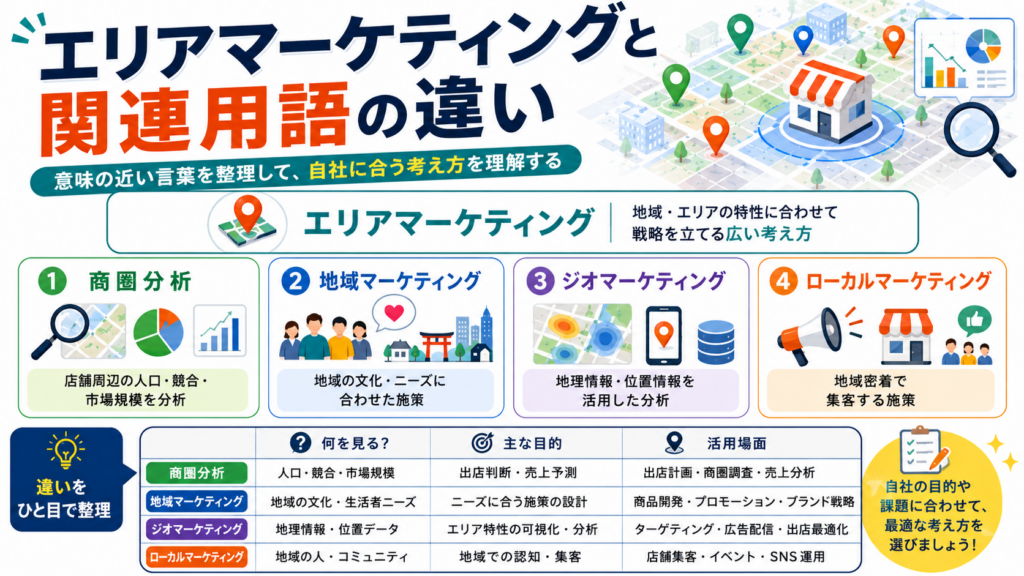 エリアマーケティングと関連用語の違い

意味の近い言葉を整理して、自社に合う考え方を理解する

エリアマーケティング

地域・エリアの特性に合わせて戦略を立てる広い考え方

1 商圏分析

店舗周辺の人口・競合・市場規模を分析

2 地域マーケティング

地域の文化・ニーズに合わせた施策

3 ジオマーケティング

地理情報・位置情報を活用した分析

4 ローカルマーケティング

地域密着で集客する施策

違いをひと目で整理

| | 何を見る? | 主な目的 | 活用場面 |
|---|---|---|---|
| 商圏分析 | 人口・競合・市場規模 | 出店判断・売上予測 | 出店計画・商圏調査・売上分析 |
| 地域マーケティング | 地域の文化・生活者ニーズ | ニーズに合う施策の設計 | 商品開発・プロモーション・ブランド戦略 |
| ジオマーケティング | 地理情報・位置データ | エリア特性の可視化・分析 | ターゲティング・広告配信・出店最適化 |
| ローカルマーケティング | 地域の人・コミュニティ | 地域での認知・集客 | 店舗集客・イベント・SNS運用 |

自社の目的や課題に合わせて、最適な考え方を選びましょう!